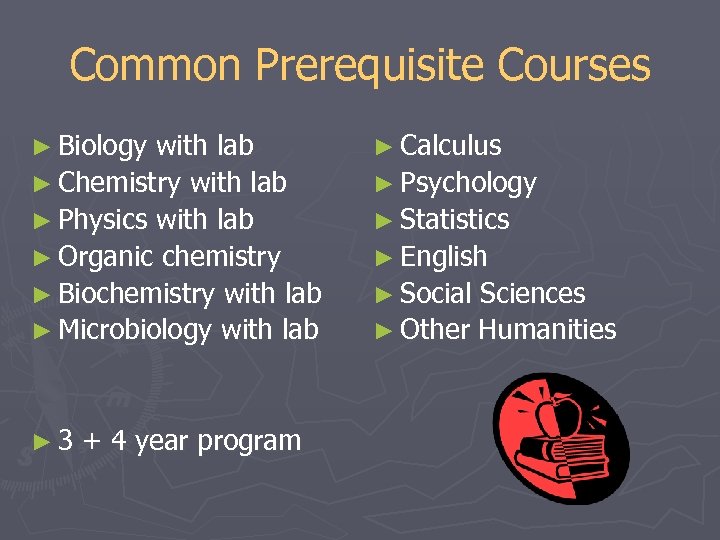 Common Prerequisite Courses

► Biology with lab
► Chemistry with lab
► Physics with lab
► Organic chemistry
► Biochemistry with lab
► Microbiology with lab

► 3 + 4 year program

► Calculus
► Psychology
► Statistics
► English
► Social Sciences
► Other Humanities